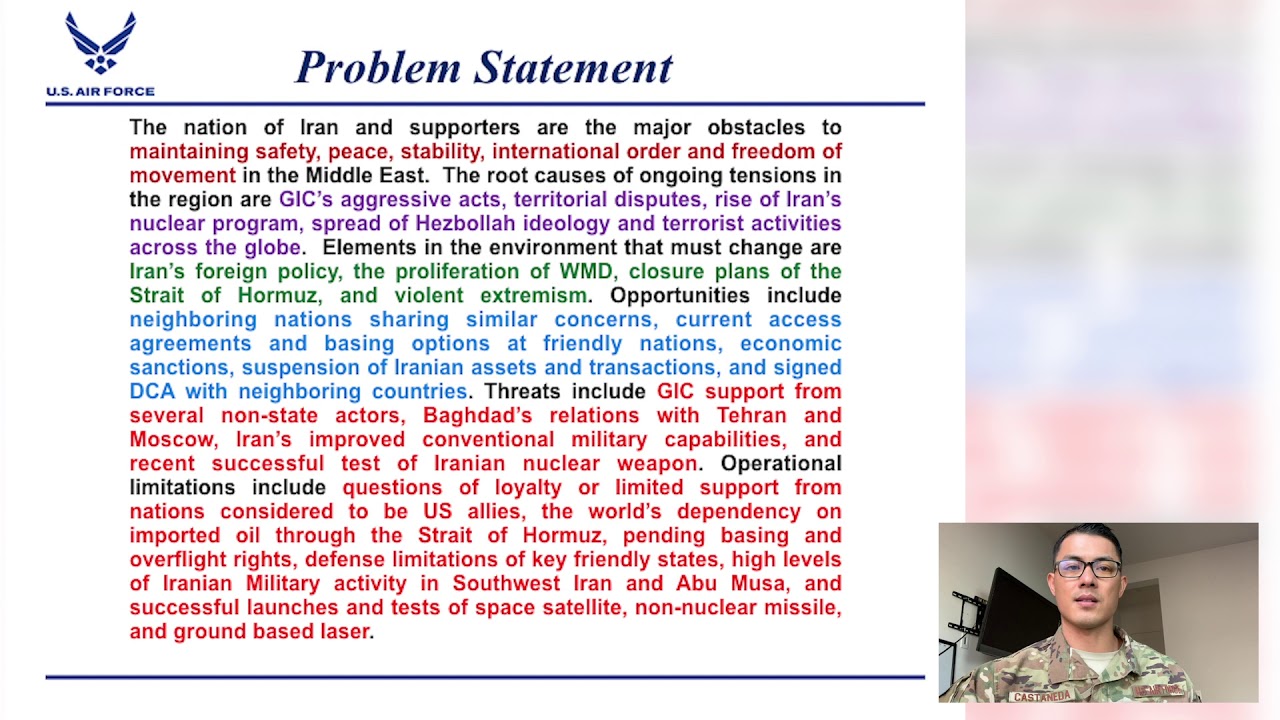 U.S. AIR FORCE

Problem Statement

The nation of Iran and supporters are the major obstacles to maintaining safety, peace, stability, international order and freedom of movement in the Middle East. The root causes of ongoing tensions in the region are GIC's aggressive acts, territorial disputes, rise of Iran's nuclear program, spread of Hezbollah ideology and terrorist activities across the globe. Elements in the environment that must change are Iran's foreign policy, the proliferation of WMD, closure plans of the Strait of Hormuz, and violent extremism. Opportunities include neighboring nations sharing similar concerns, current access agreements and basing options at friendly nations, economic sanctions, suspension of Iranian assets and transactions, and signed DCA with neighboring countries. Threats include GIC support from several non-state actors, Baghdad's relations with Tehran and Moscow, Iran's improved conventional military capabilities, and recent successful test of Iranian nuclear weapon. Operational limitations include questions of loyalty or limited support from nations considered to be US allies, the world's dependency on imported oil through the Strait of Hormuz, pending basing and overflight rights, defense limitations of key friendly states, high levels of Iranian Military activity in Southwest Iran and Abu Musa, and successful launches and tests of space satellite, non-nuclear missile, and ground based laser.

CASTANEDA